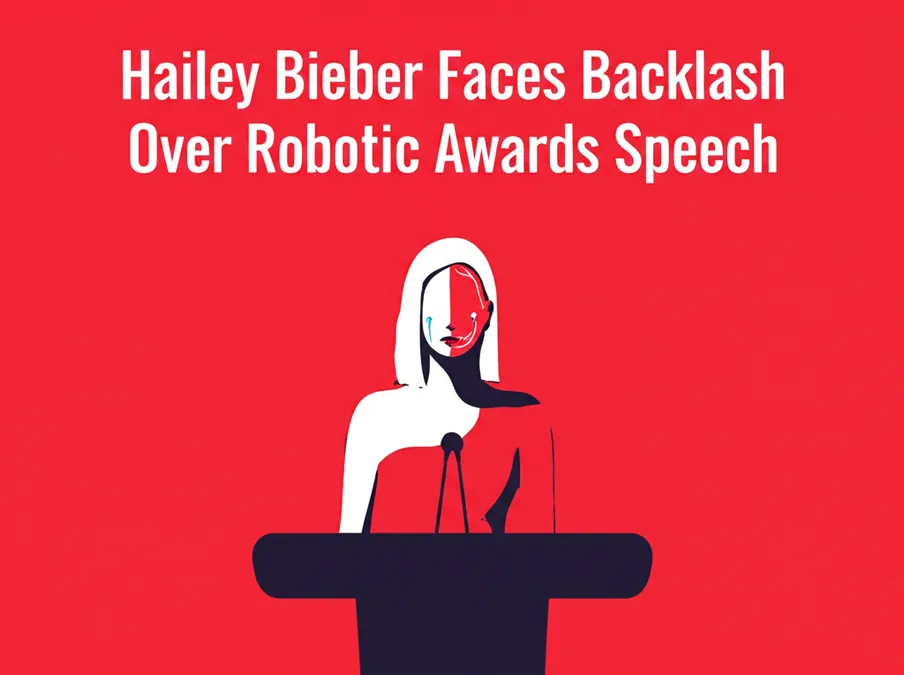 Hailey Bieber Faces Backlash Over Robotic Awards Speech